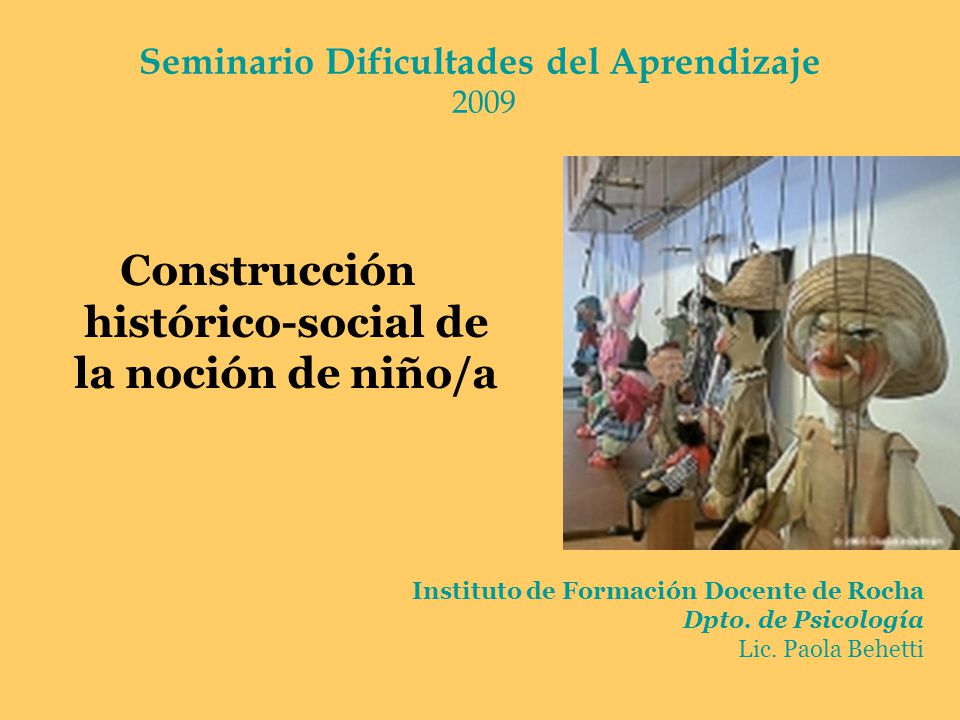 Seminario Dificultades del Aprendizaje
2009

Construcción histórico-social de la noción de niño/a

Instituto de Formación Docente de Rocha
Dpto. de Psicología
Lic. Paola Behetti